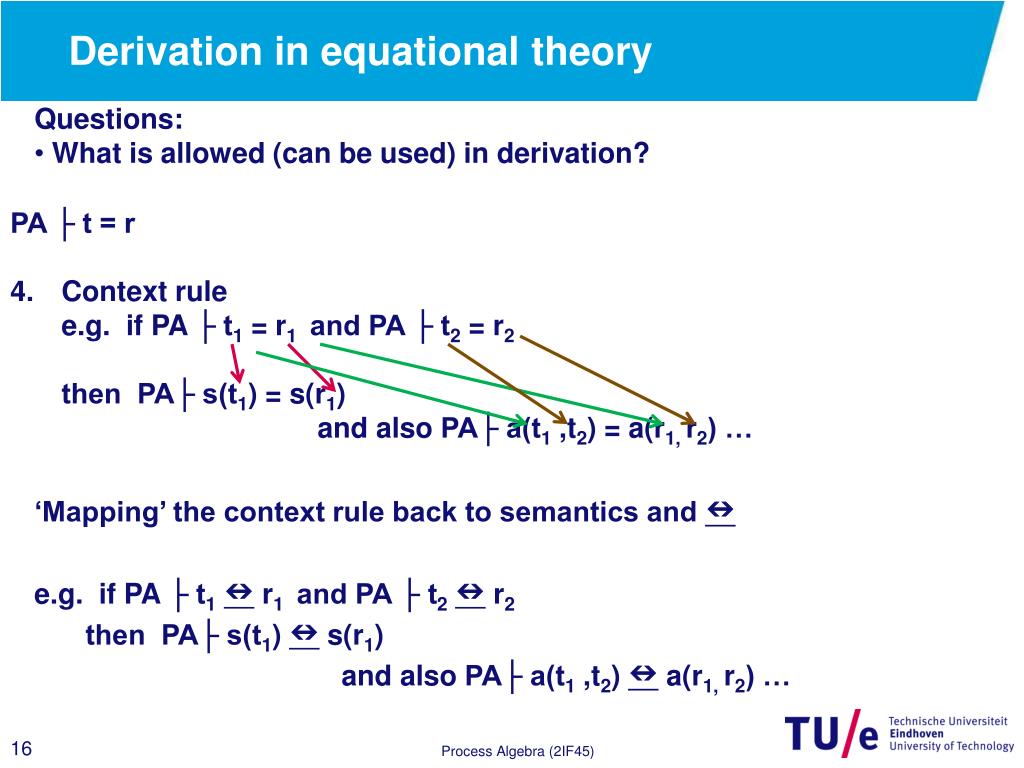 Derivation in equational theory

Questions:
• What is allowed (can be used) in derivation?

PA ├ t = r

4. Context rule
e.g. if PA ├ $t_1 = r_1$ and PA ├ $t_2 = r_2$

then PA├ $s(t_1) = s(r_1)$
and also PA├ $a(t_1, t_2) = a(r_1, r_2)$ …

‘Mapping’ the context rule back to semantics and $\underline{\leftrightarrow}$

e.g. if PA ├ $t_1 \underline{\leftrightarrow} r_1$ and PA ├ $t_2 \underline{\leftrightarrow} r_2$
then PA├ $s(t_1) \underline{\leftrightarrow} s(r_1)$
and also PA├ $a(t_1, t_2) \underline{\leftrightarrow} a(r_1, r_2)$ …

16

Process Algebra (2IF45)

TU/e Technische Universiteit Eindhoven University of Technology